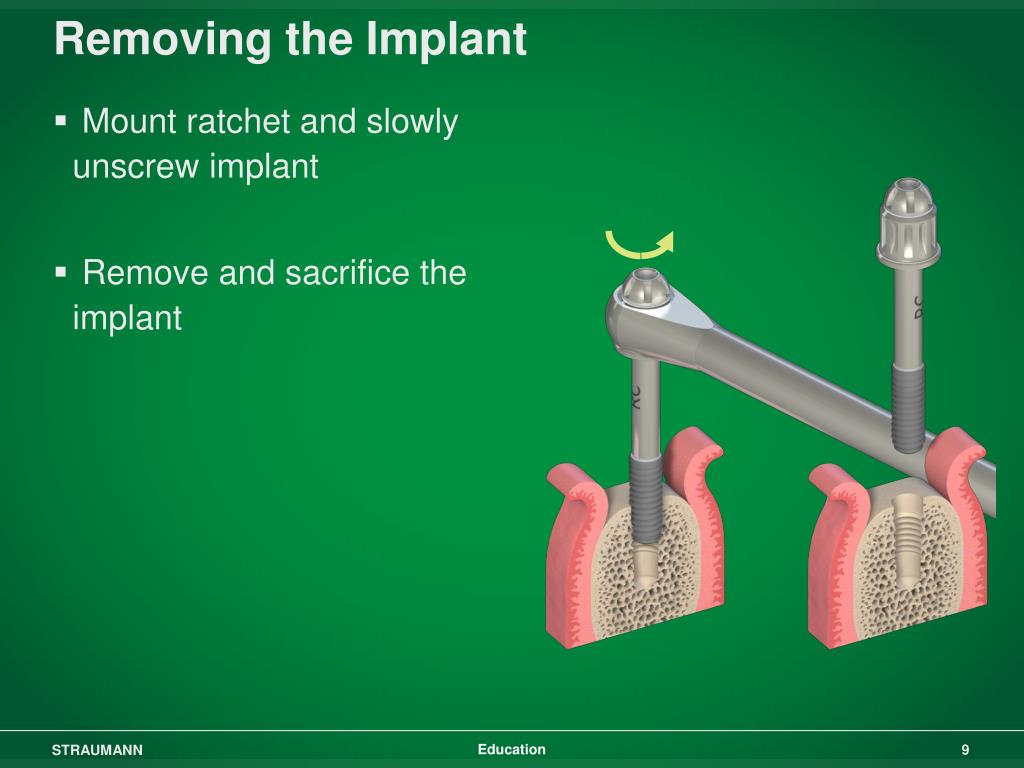 Removing the Implant

▪ Mount ratchet and slowly unscrew implant

▪ Remove and sacrifice the implant

RC

RC

STRAUMANN

Education

9